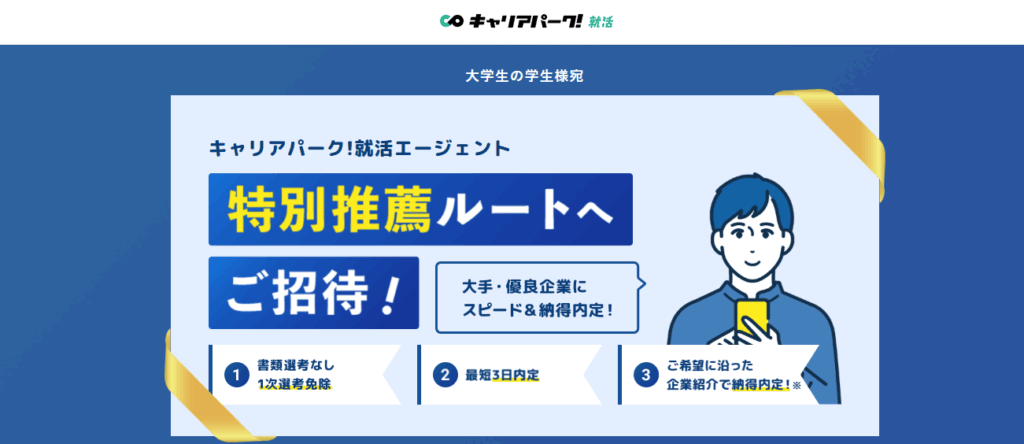 キャリアパーク! 就活

大学生の学生様宛

キャリアパーク!就活エージェント

特別推薦ルートへ

ご招待!

大手・優良企業に
スピード&納得内定!

1 書類選考なし
1次選考免除

2 最短3日内定

3 ご希望に沿った
企業紹介で納得内定!※